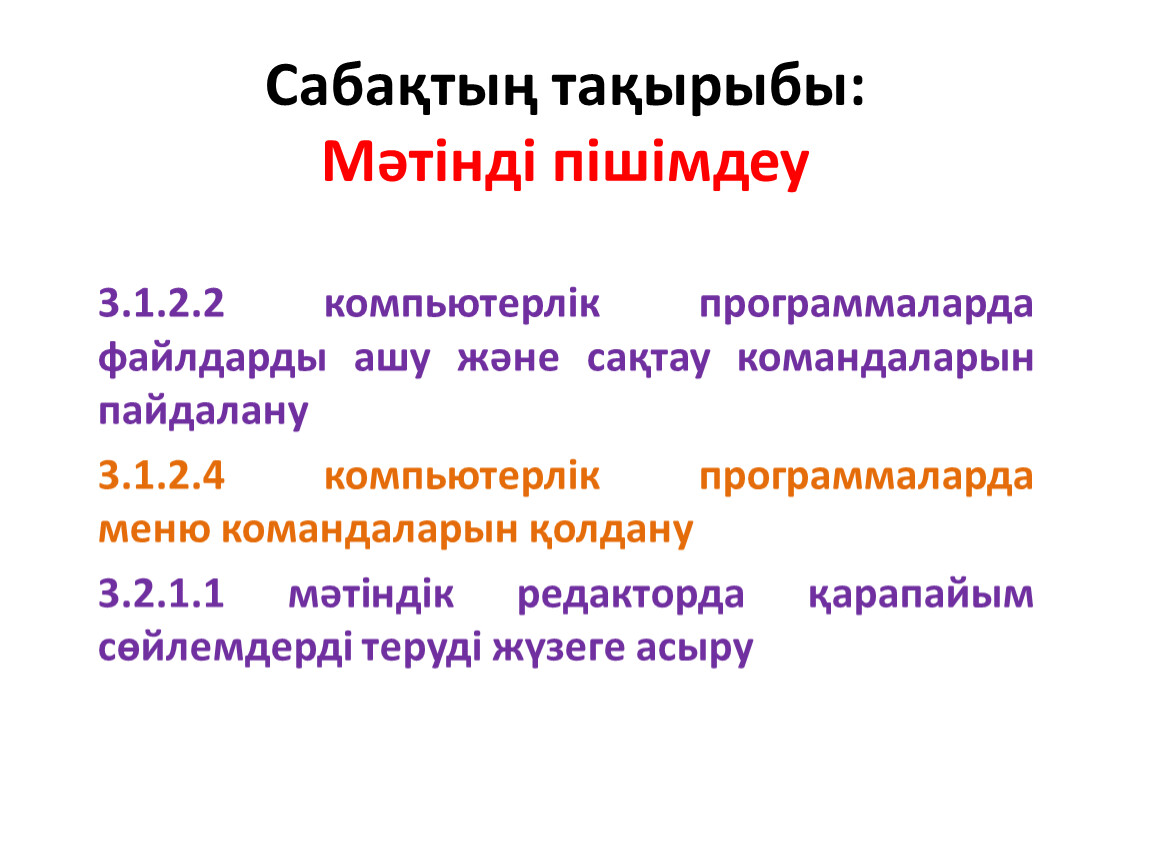 Сабақтың тақырыбы:
Мәтінді пішімдеу

3.1.2.2 компьютерлік программаларда файлдарды ашу және сақтау командаларын пайдалану

3.1.2.4 компьютерлік программаларда меню командаларын қолдану

3.2.1.1 мәтіндік редакторда қарапайым сөйлемдерді теруді жүзеге асыру